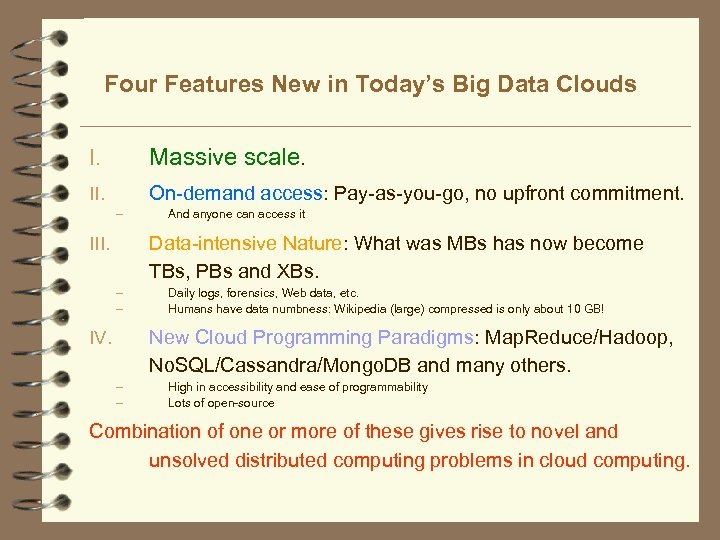 Four Features New in Today's Big Data Clouds

I. Massive scale.

II. On-demand access: Pay-as-you-go, no upfront commitment.
– And anyone can access it

III. Data-intensive Nature: What was MBs has now become TBs, PBs and XBs.
– Daily logs, forensics, Web data, etc.
– Humans have data numbness: Wikipedia (large) compressed is only about 10 GB!

IV. New Cloud Programming Paradigms: MapReduce/Hadoop, NoSQL/Cassandra/MongoDB and many others.
– High in accessibility and ease of programmability
– Lots of open-source

Combination of one or more of these gives rise to novel and unsolved distributed computing problems in cloud computing.